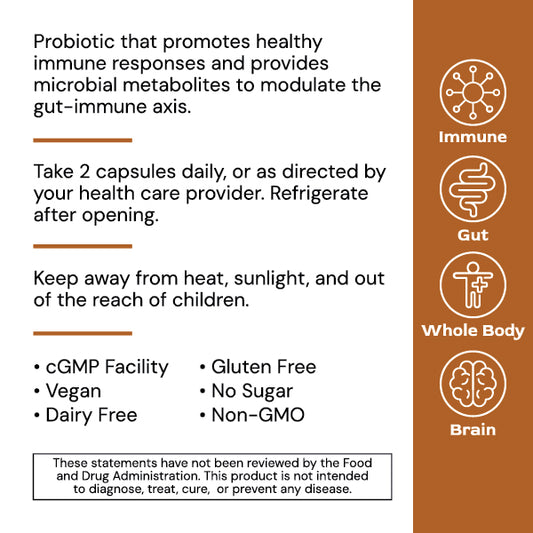 Probiotic that promotes healthy immune responses and provides microbial metabolites to modulate the gut-immune axis.

Take 2 capsules daily, or as directed by your health care provider. Refrigerate after opening.

Keep away from heat, sunlight, and out of the reach of children.

• cGMP Facility
• Vegan
• Dairy Free

• Gluten Free
• No Sugar
• Non-GMO

These statements have not been reviewed by the Food and Drug Administration. This product is not intended to diagnose, treat, cure, or prevent any disease.

Immune

Gut

Whole Body

Brain